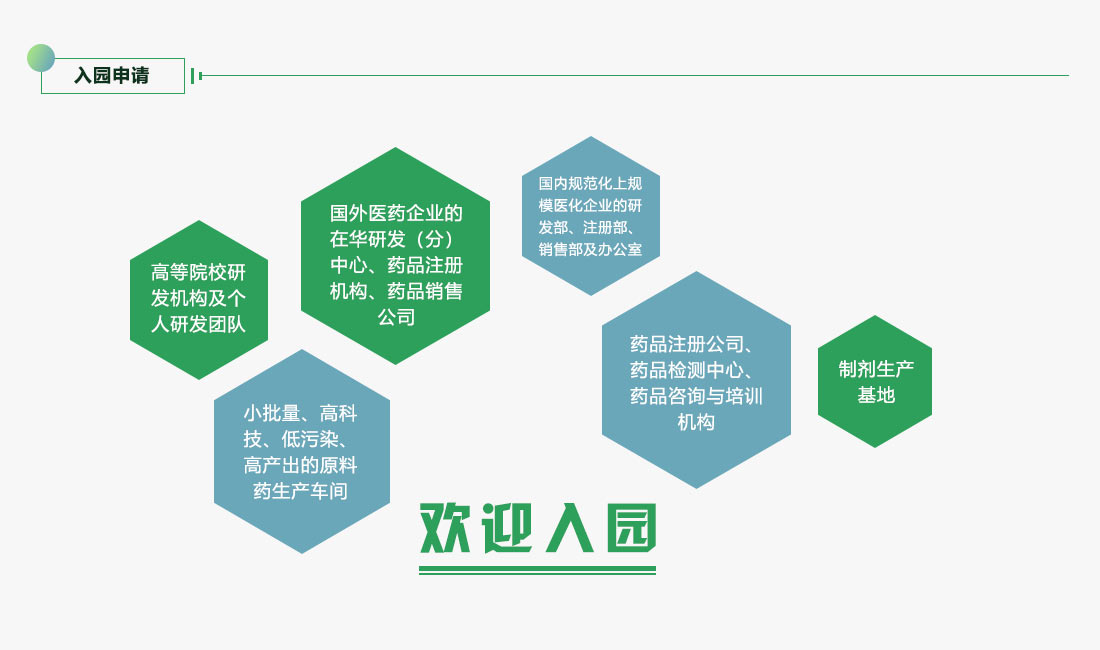 入园申请

高等院校研发机构及个人研发团队

国外医药企业的在华研发（分）中心、药品注册机构、药品销售公司

国内规范化上规模医化企业的研发部、注册部、销售部及办公室

小批量、高科技、低污染、高产出的原料药生产车间

药品注册公司、药品检测中心、药品咨询与培训机构

制剂生产基地

欢迎入园